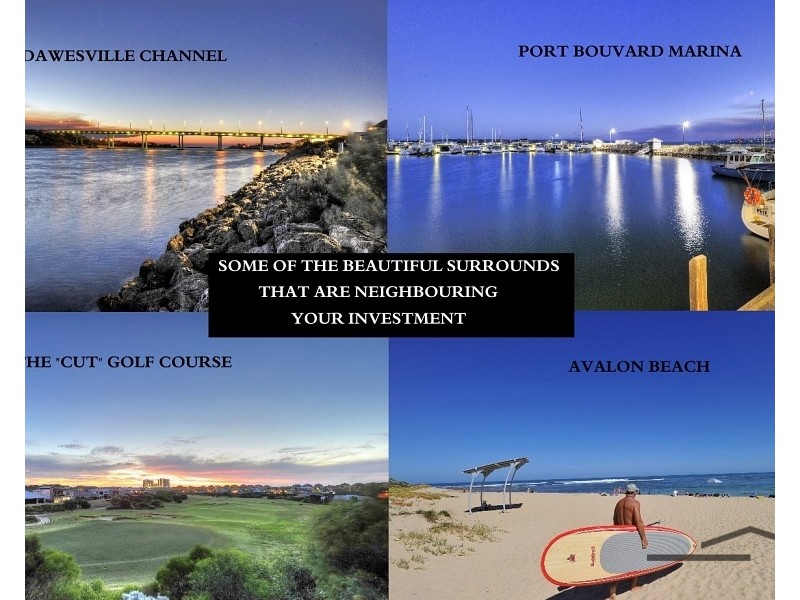 DAWESVILLE CHANNEL

PORT BOUVARD MARINA

SOME OF THE BEAUTIFUL SURROUNDS THAT ARE NEIGHBOURING YOUR INVESTMENT

HE "CUT" GOLF COURSE

AVALON BEACH